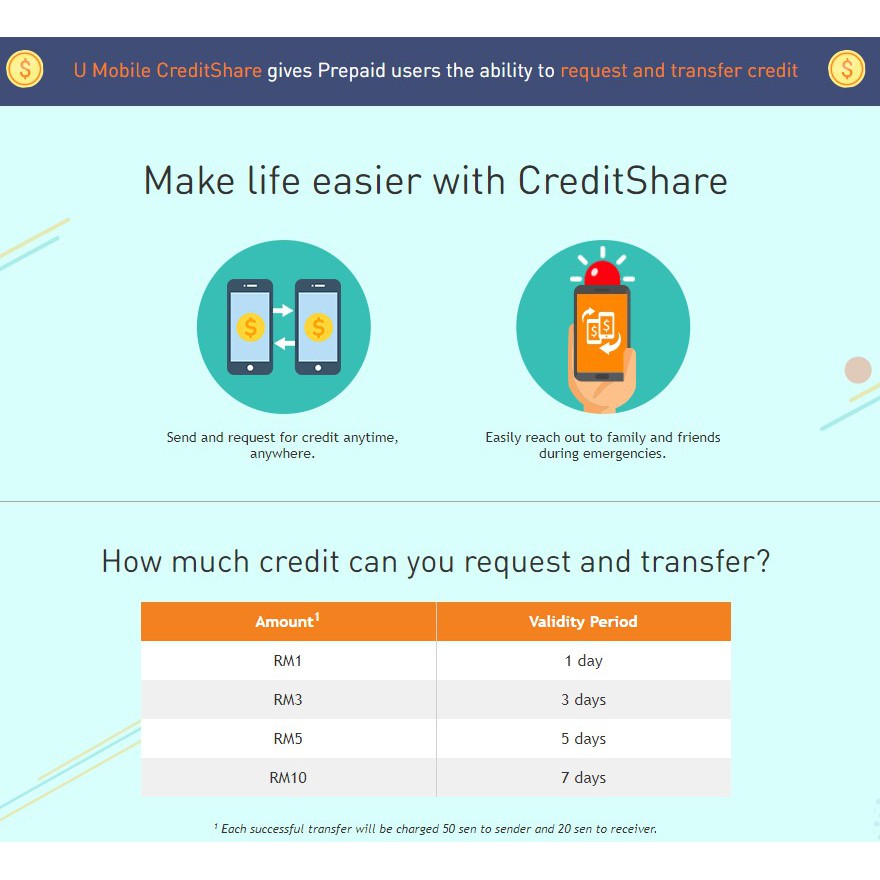 U Mobile CreditShare gives Prepaid users the ability to request and transfer credit

Make life easier with CreditShare

Send and request for credit anytime, anywhere.

Easily reach out to family and friends during emergencies.

How much credit can you request and transfer?

| Amount$^1$ | Validity Period |
|---|---|
| RM1 | 1 day |
| RM3 | 3 days |
| RM5 | 5 days |
| RM10 | 7 days |

$^1$ Each successful transfer will be charged 50 sen to sender and 20 sen to receiver.